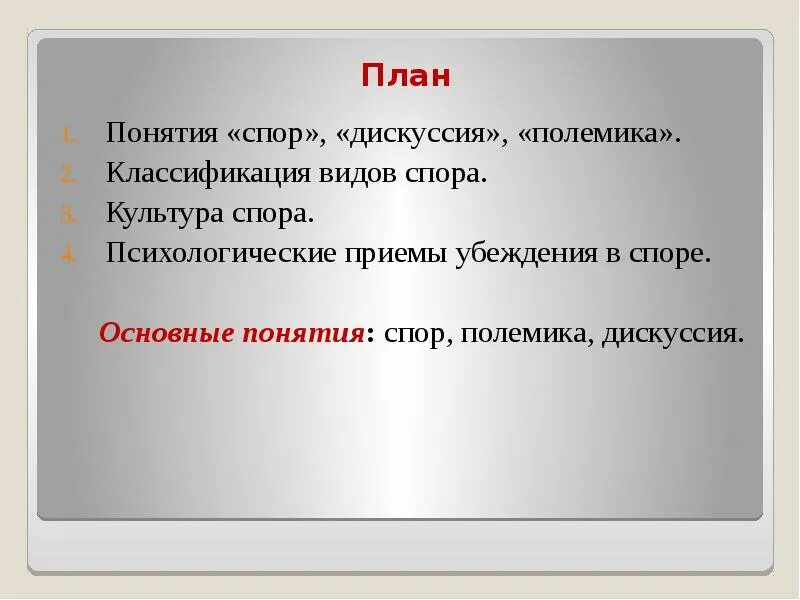 План

1. Понятия «спор», «дискуссия», «полемика».
2. Классификация видов спора.
3. Культура спора.
4. Психологические приемы убеждения в споре.

Основные понятия: спор, полемика, дискуссия.